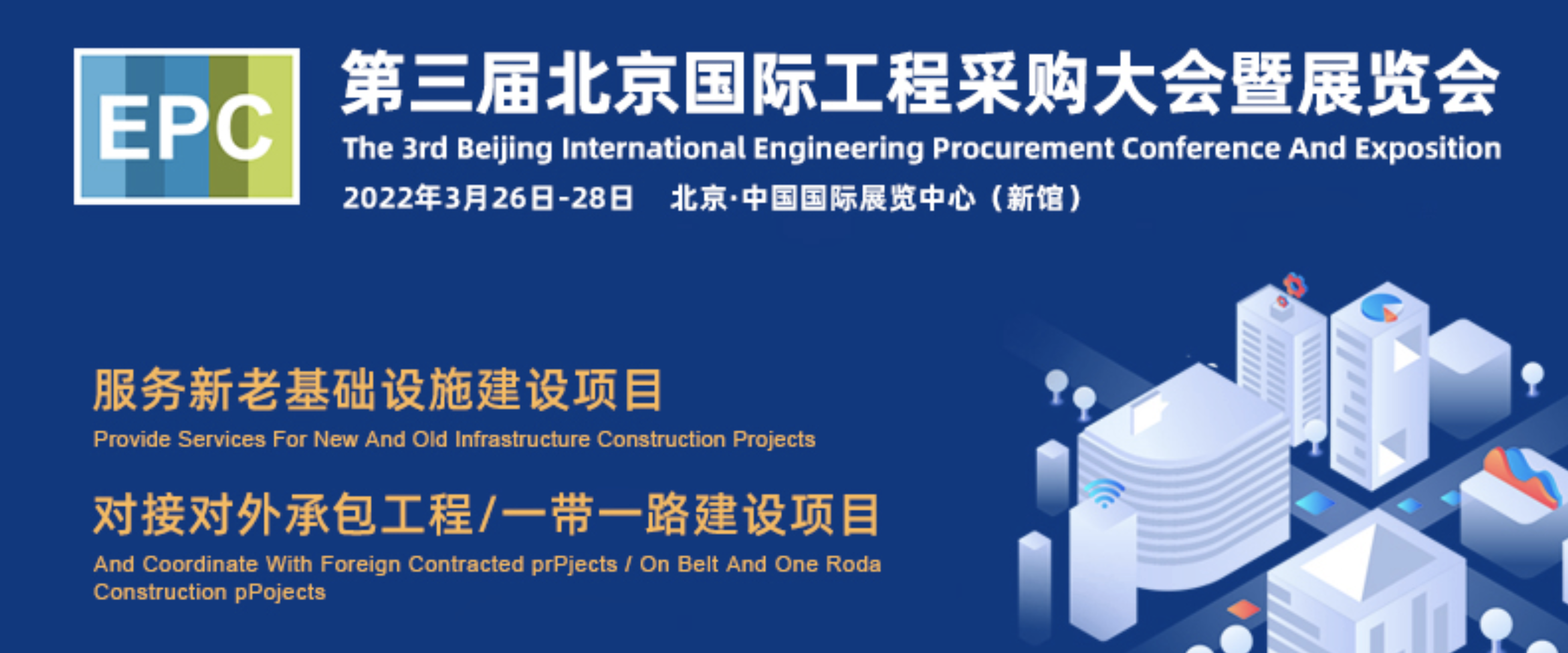 EPC

第三届北京国际工程采购大会暨展览会

The 3rd Beijing International Engineering Procurement Conference And Exposition

2022年3月26日-28日 北京·中国国际展览中心（新馆）

服务新老基础设施建设项目

Provide Services For New And Old Infrastructure Construction Projects

对接对外承包工程/一带一路建设项目

And Coordinate With Foreign Contracted prPjects / On Belt And One Roda Construction pPojects